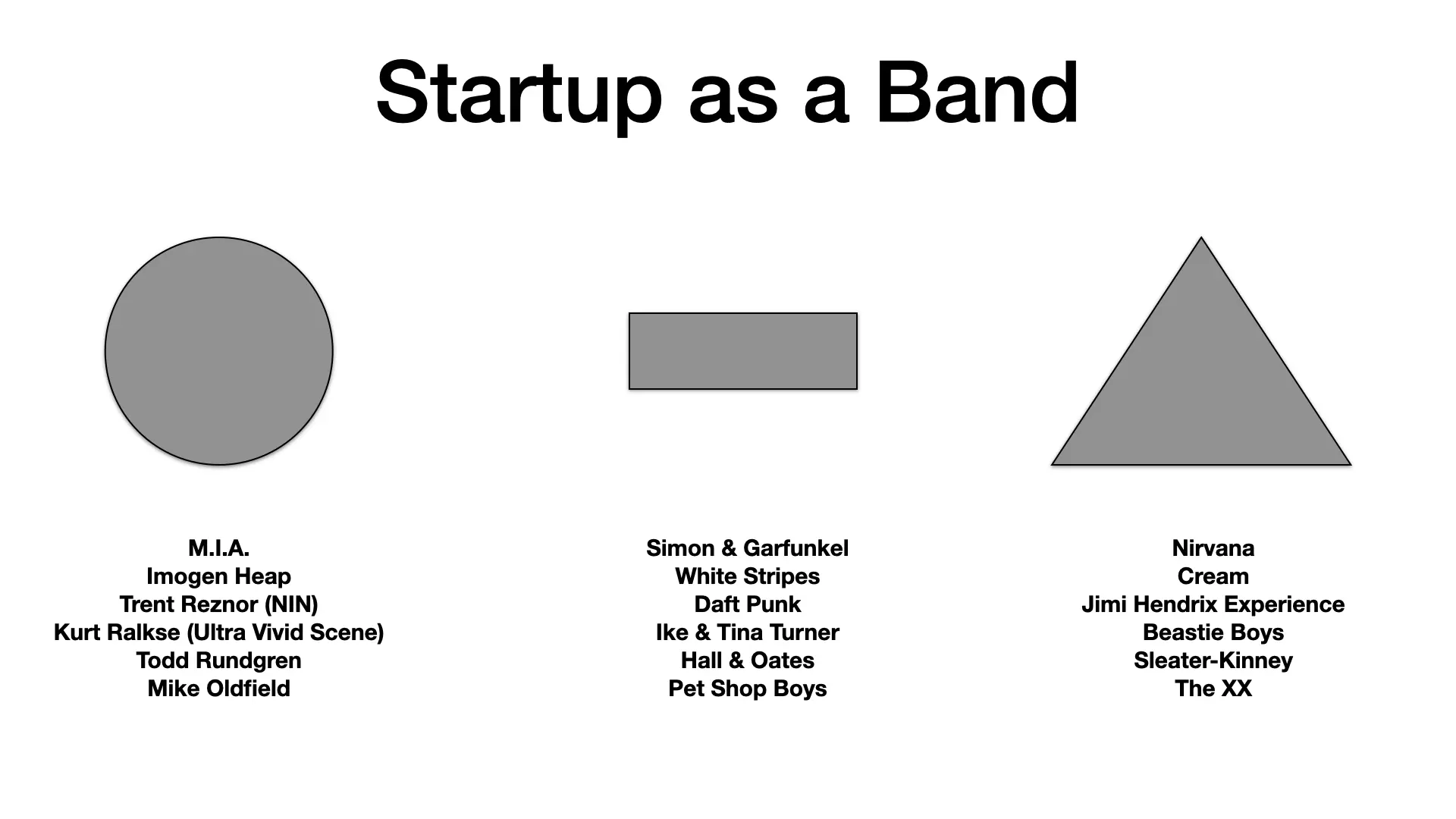 Startup as a Band

M.I.A.
Imogen Heap
Trent Reznor (NIN)
Kurt Ralkse (Ultra Vivid Scene)
Todd Rundgren
Mike Oldfield

Simon & Garfunkel
White Stripes
Daft Punk
Ike & Tina Turner
Hall & Oates
Pet Shop Boys

Nirvana
Cream
Jimi Hendrix Experience
Beastie Boys
Sleater-Kinney
The XX